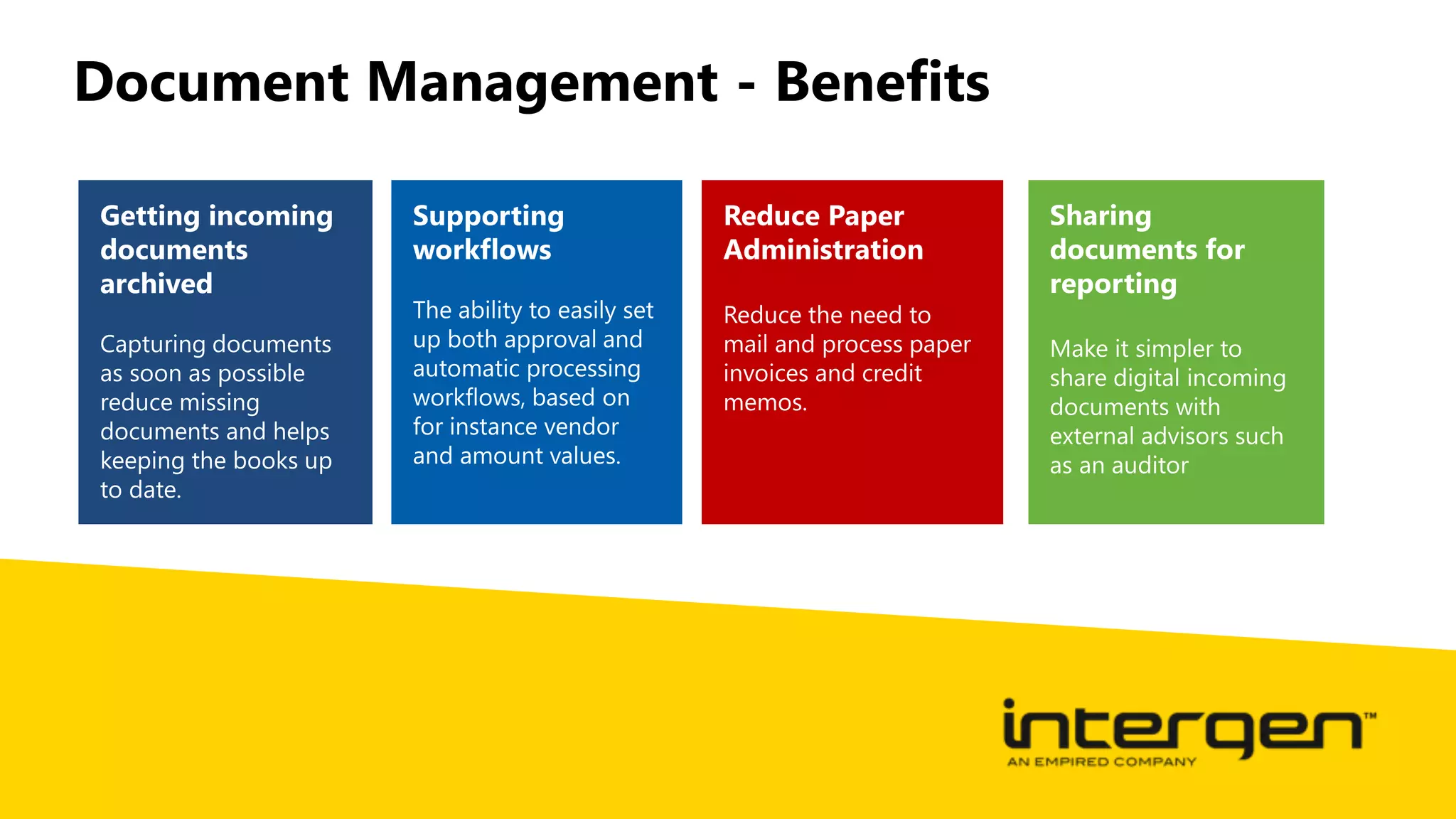 Document Management - Benefits

Getting incoming documents archived

Capturing documents as soon as possible reduce missing documents and helps keeping the books up to date.

Supporting workflows

The ability to easily set up both approval and automatic processing workflows, based on for instance vendor and amount values.

Reduce Paper Administration

Reduce the need to mail and process paper invoices and credit memos.

Sharing documents for reporting

Make it simpler to share digital incoming documents with external advisors such as an auditor

intergen™
AN EMPIRED COMPANY